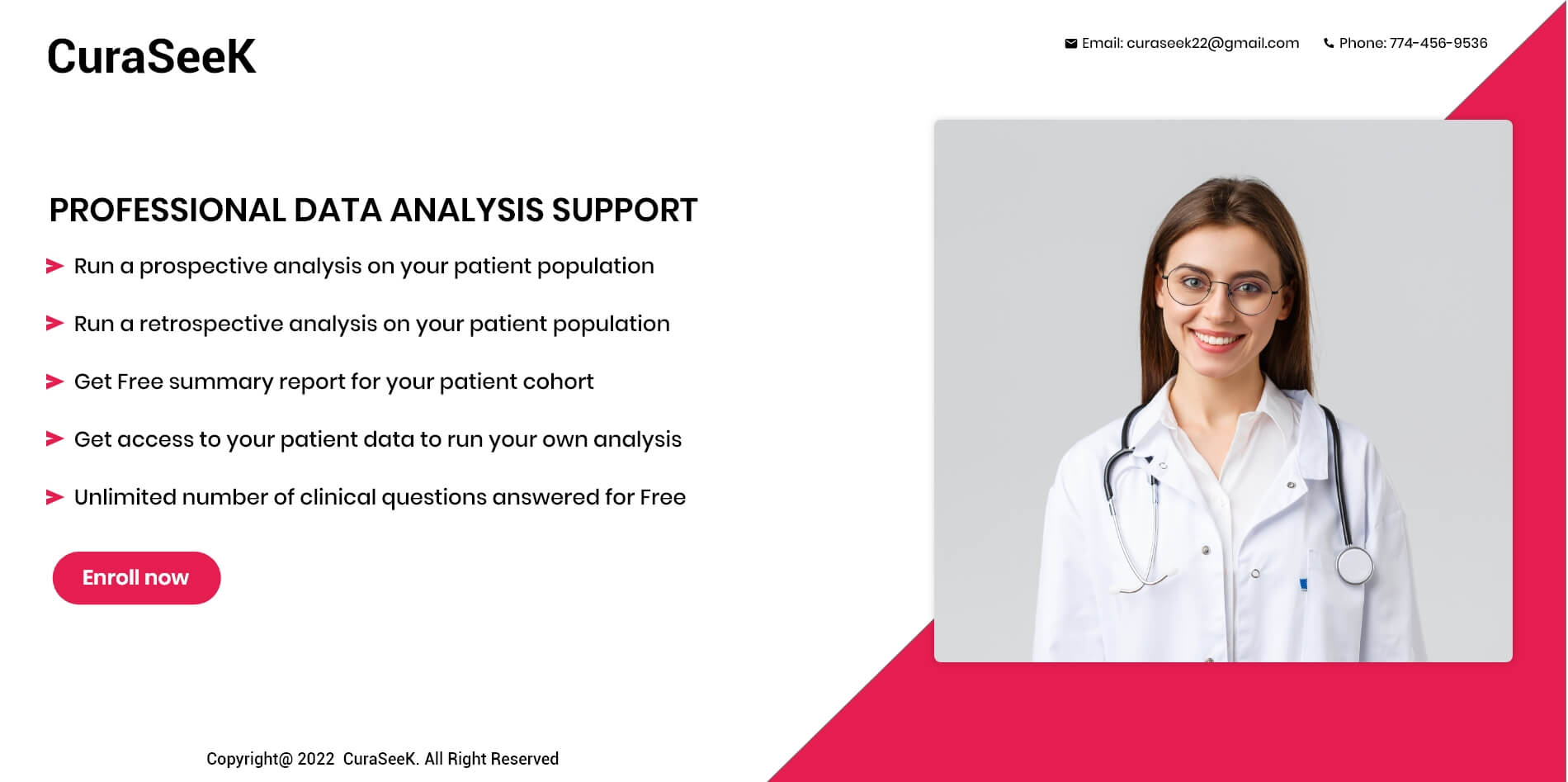 CuraSeeK

Email: curaseek22@gmail.com Phone: 774-456-9536

PROFESSIONAL DATA ANALYSIS SUPPORT

Run a prospective analysis on your patient population

Run a retrospective analysis on your patient population

Get Free summary report for your patient cohort

Get access to your patient data to run your own analysis

Unlimited number of clinical questions answered for Free

Enroll now

Copyright@ 2022 CuraSeeK. All Right Reserved